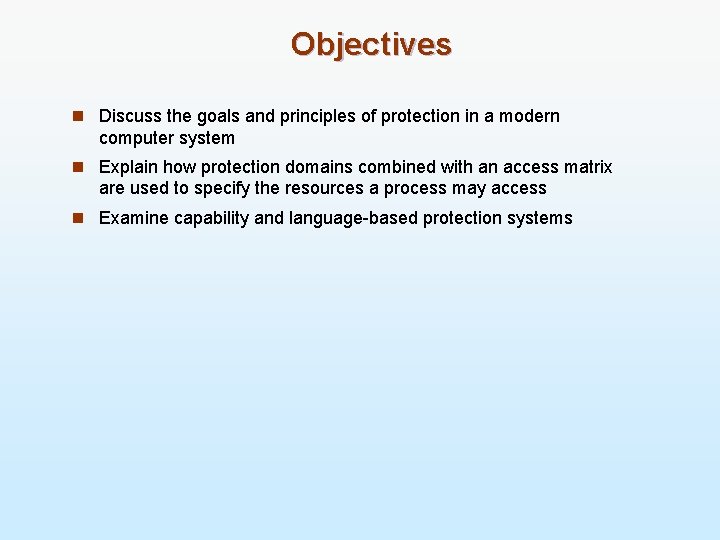 Objectives

- Discuss the goals and principles of protection in a modern computer system
- Explain how protection domains combined with an access matrix are used to specify the resources a process may access
- Examine capability and language-based protection systems